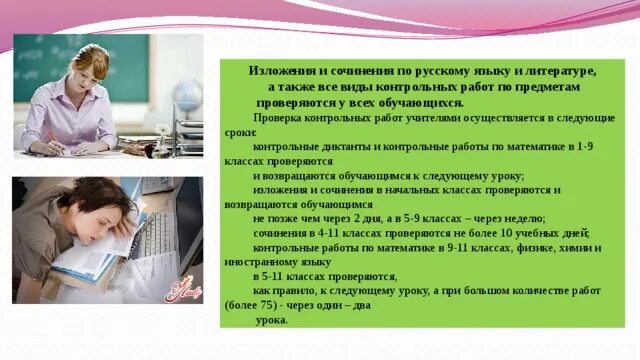 Изложения и сочинения по русскому языку и литературе, а также все виды контрольных работ по предметам проверяются у всех обучающихся.

Проверка контрольных работ учителями осуществляется в следующие сроки:

контрольные диктанты и контрольные работы по математике в 1-9 классах проверяются

и возвращаются обучающимся к следующему уроку;

изложения и сочинения в начальных классах проверяются и возвращаются обучающимся

не позже чем через 2 дня, а в 5-9 классах – через неделю;

сочинения в 4-11 классах проверяются не более 10 учебных дней;

контрольные работы по математике в 9-11 классах, физике, химии и иностранному языку

в 5-11 классах проверяются,

как правило, к следующему уроку, а при большом количестве работ (более 75) - через один – два

урока.